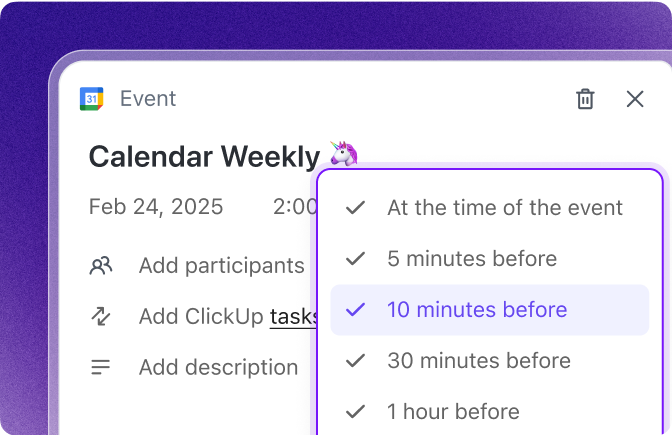 31 Event

Calendar Weekly 🦄

Feb 24, 2025 2:00

Add participants

Add ClickUp tasks

Add description

At the time of the event

5 minutes before

10 minutes before

30 minutes before

1 hour before